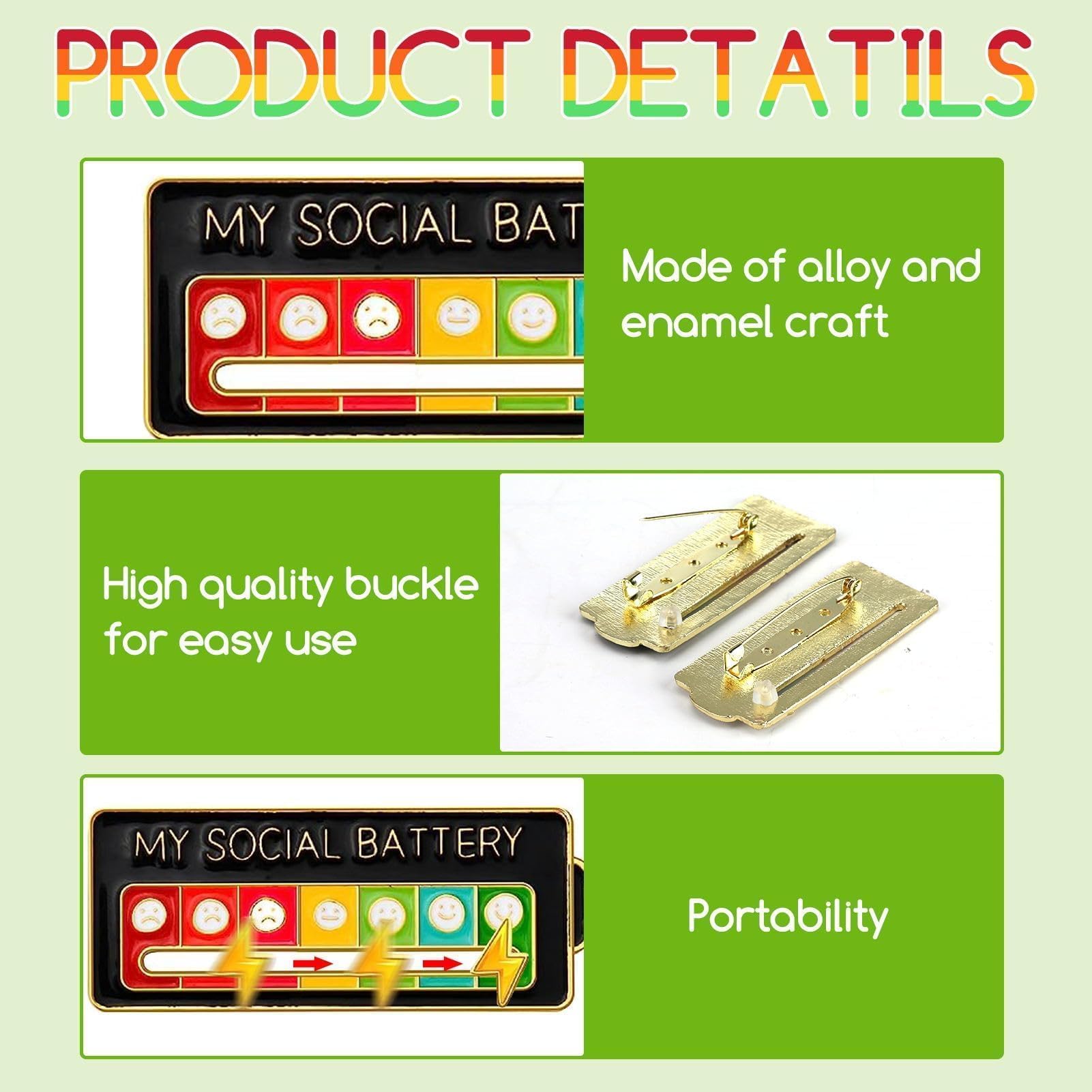 PRODUCT DETATILS

MY SOCIAL BAT

Made of alloy and enamel craft

High quality buckle for easy use

MY SOCIAL BATTERY

Portability